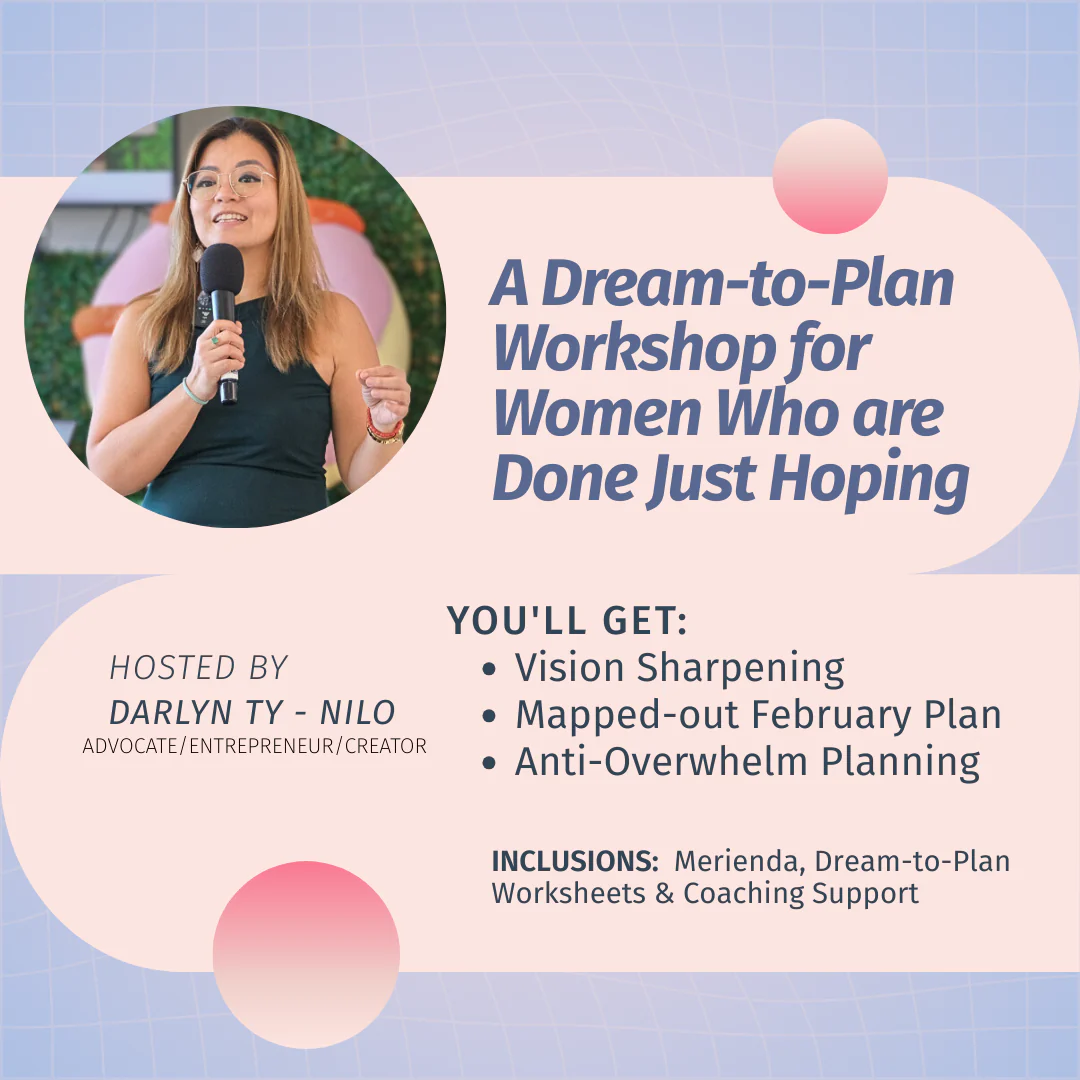 A Dream-to-Plan Workshop for Women Who are Done Just Hoping

HOSTED BY
DARLYN TY - NILO
ADVOCATE/ENTREPRENEUR/CREATOR

YOU'LL GET:
• Vision Sharpening
• Mapped-out February Plan
• Anti-Overwhelm Planning

INCLUSIONS: Merienda, Dream-to-Plan Worksheets & Coaching Support